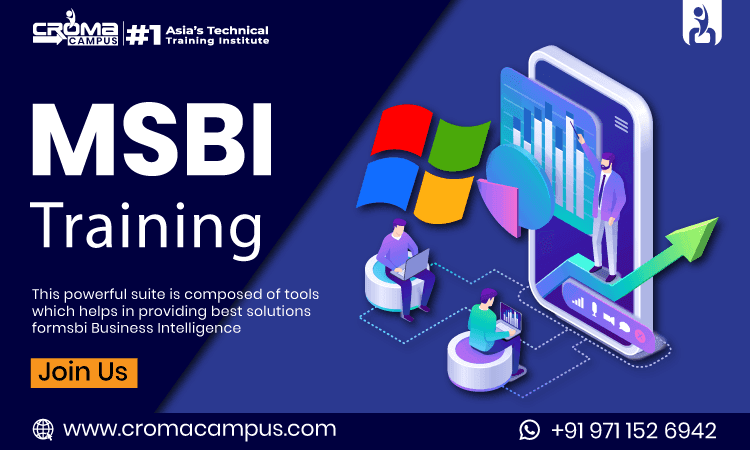 CROMA CAMPUS #1 Asia's Technical Training Institute

MSBI Training

This powerful suite is composed of tools which helps in providing best solutions formsbi Business Intelligence

Join Us

www.cromacampus.com

+91 971 152 6942